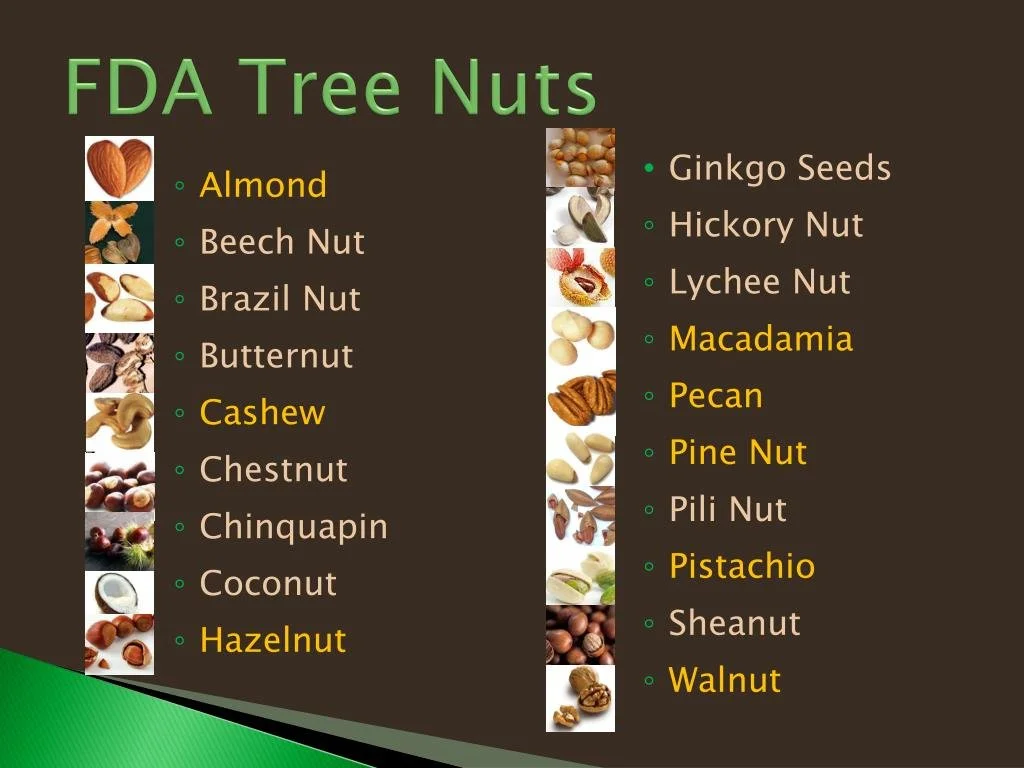 FDA Tree Nuts

◦ Almond
◦ Beech Nut
◦ Brazil Nut
◦ Butternut
◦ Cashew
◦ Chestnut
◦ Chinquapin
◦ Coconut
◦ Hazelnut

• Ginkgo Seeds
◦ Hickory Nut
◦ Lychee Nut
◦ Macadamia
◦ Pecan
◦ Pine Nut
◦ Pili Nut
◦ Pistachio
◦ Sheanut
◦ Walnut